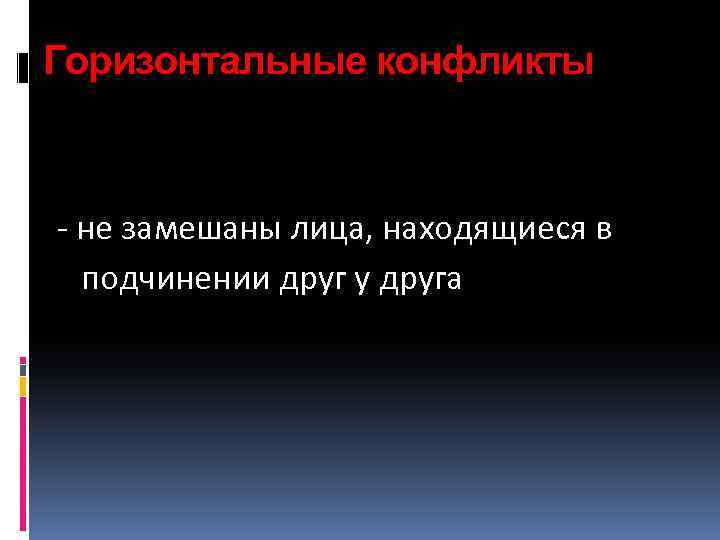 Горизонтальные конфликты

- не замешаны лица, находящиеся в подчинении друг у друга